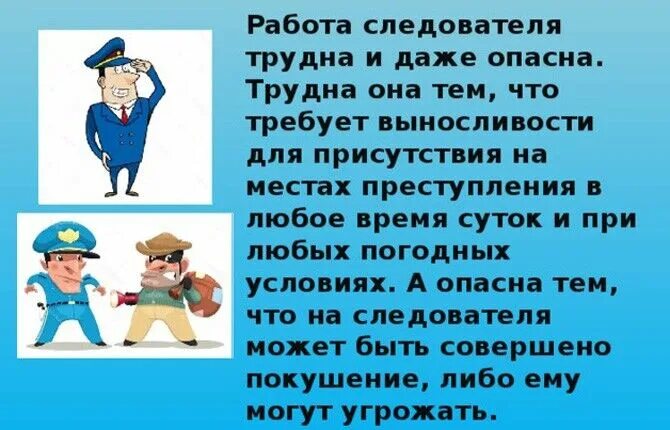 Работа следователя трудна и даже опасна. Трудна она тем, что требует выносливости для присутствия на местах преступления в любое время суток и при любых погодных условиях. А опасна тем, что на следователя может быть совершено покушение, либо ему могут угрожать.